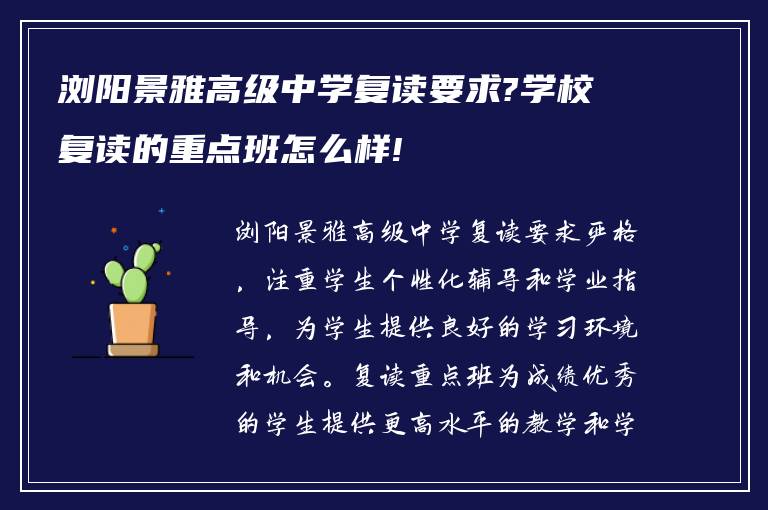 浏阳景雅高级中学复读要求?学校复读的重点班怎么样!

浏阳景雅高级中学复读要求严格，注重学生个性化辅导和学业指导，为学生提供良好的学习环境和机会。复读重点班为成绩优秀的学生提供更高水平的教学和学